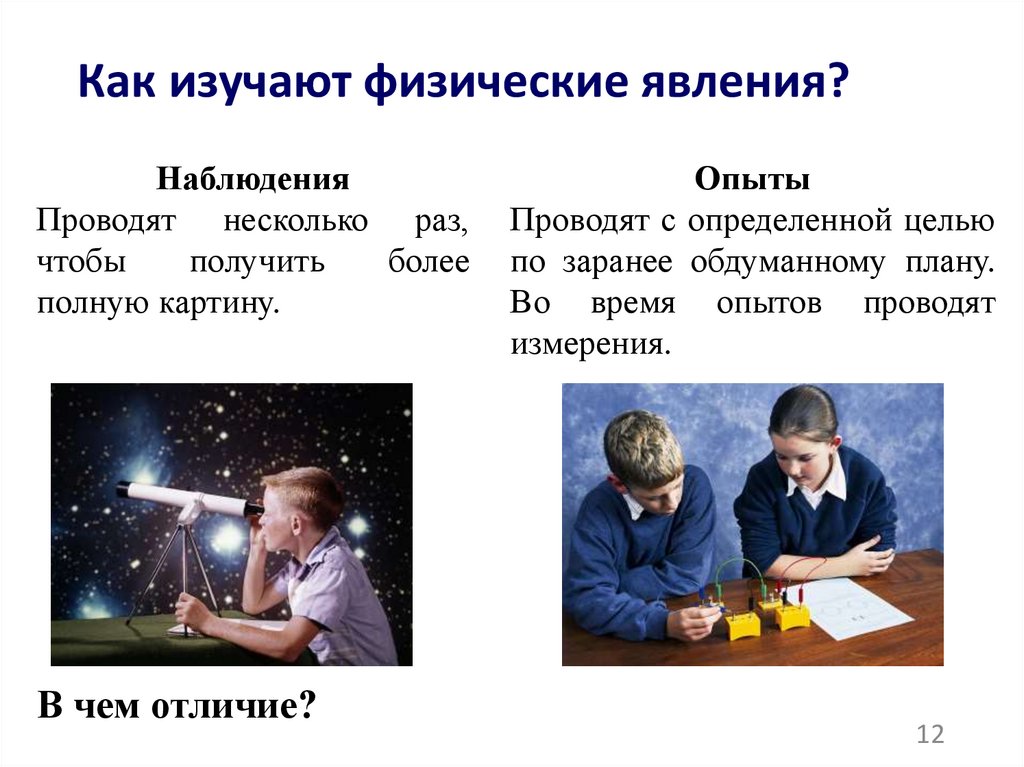 Как изучают физические явления?

Наблюдения
Проводят несколько раз, чтобы получить более полную картину.

Опыты
Проводят с определенной целью по заранее обдуманному плану. Во время опытов проводят измерения.

В чем отличие?

12